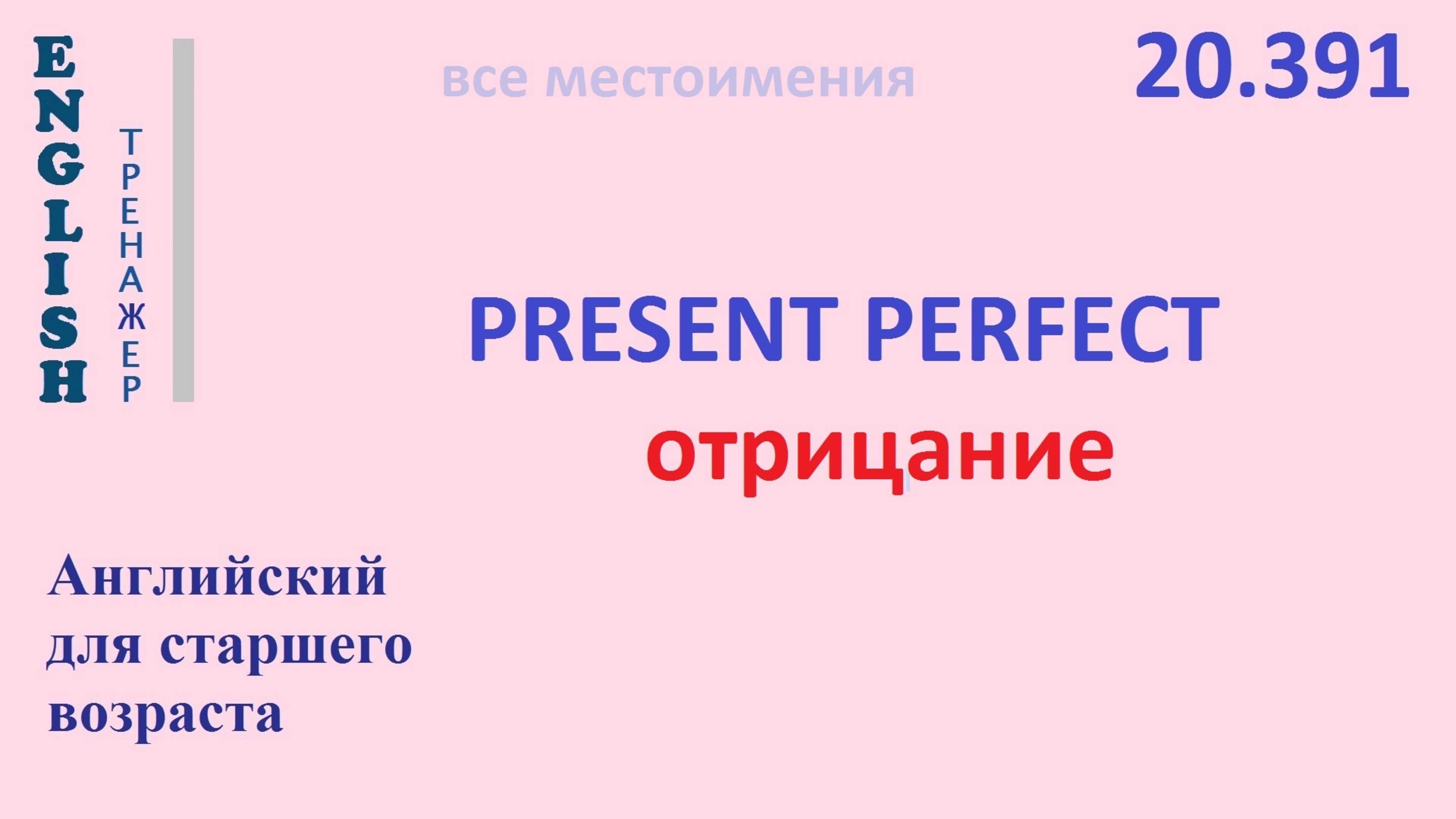 ENGLISH
ТРЕНАЖЕР

все местоимения

20.391

PRESENT PERFECT
отрицание

Английский для старшего возраста